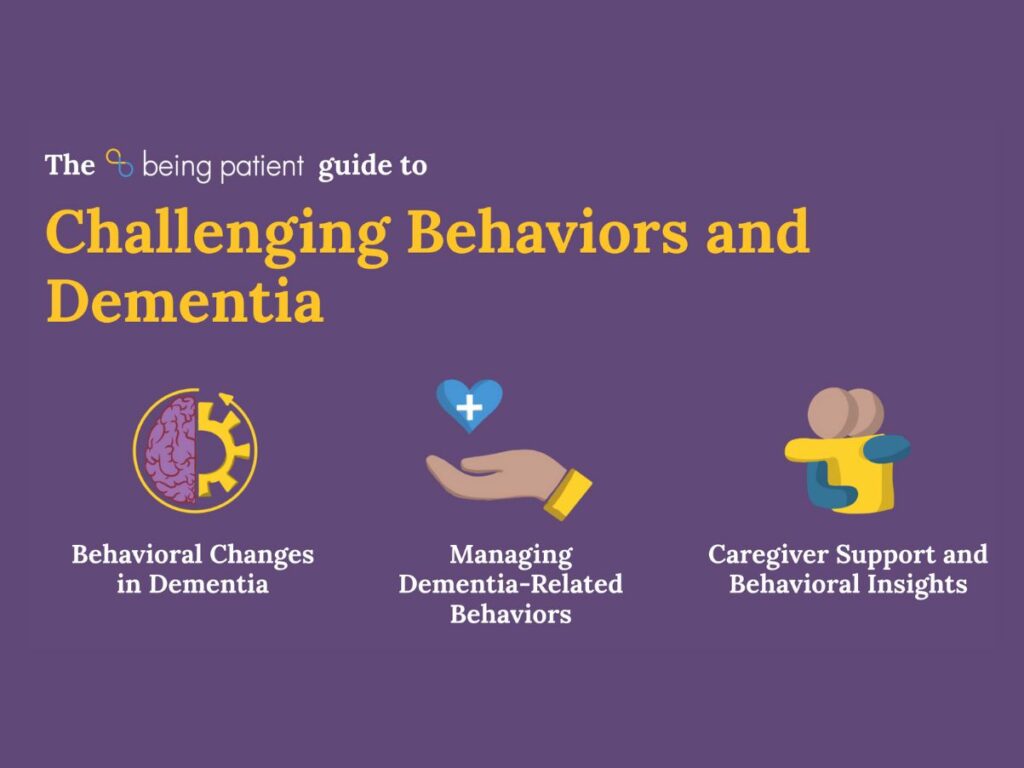 The being patient guide to

Challenging Behaviors and Dementia

Behavioral Changes in Dementia

Managing Dementia-Related Behaviors

Caregiver Support and Behavioral Insights